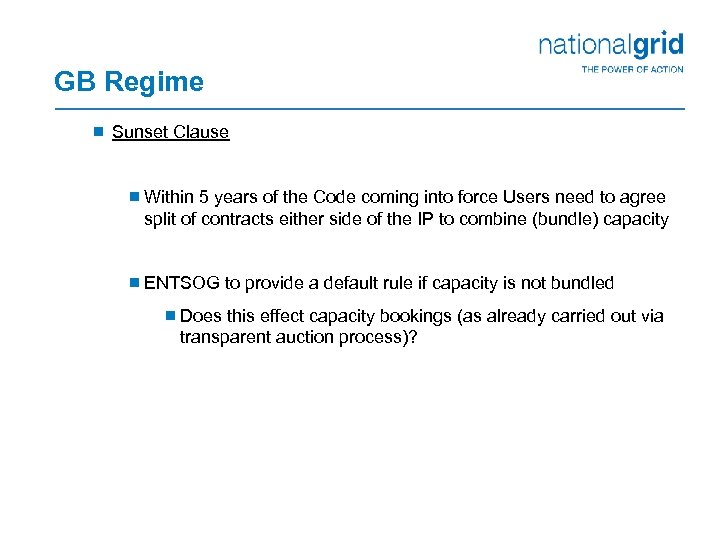 nationalgrid
THE POWER OF ACTION

GB Regime

Sunset Clause

Within 5 years of the Code coming into force Users need to agree split of contracts either side of the IP to combine (bundle) capacity

ENTSOG to provide a default rule if capacity is not bundled

Does this effect capacity bookings (as already carried out via transparent auction process)?